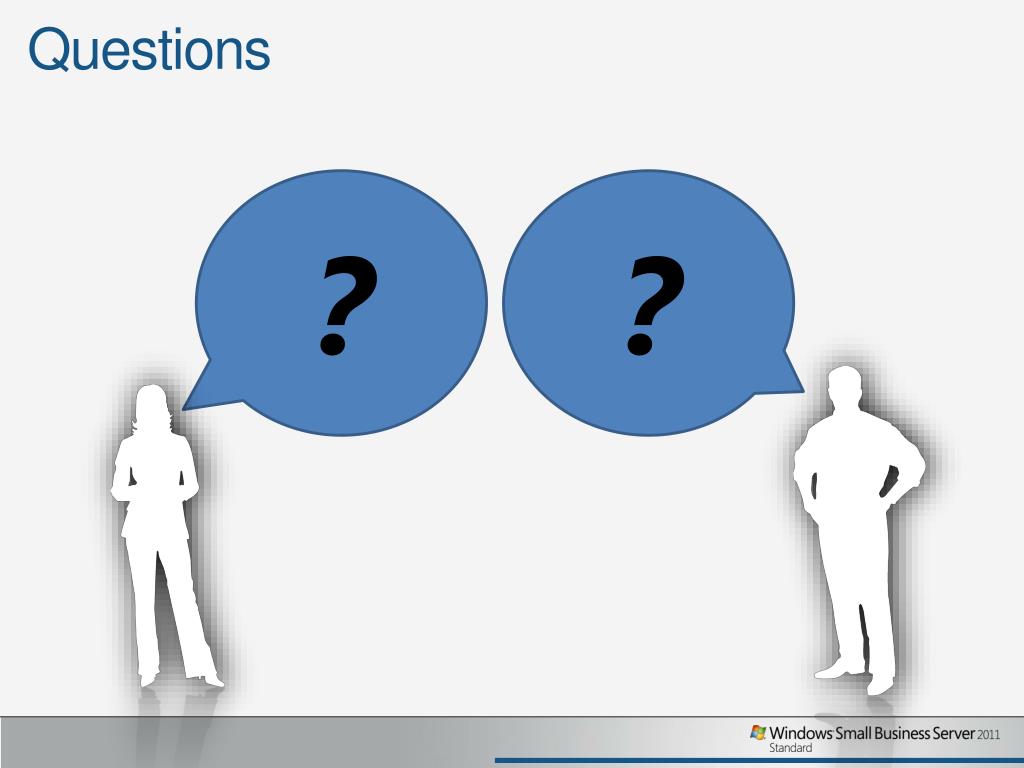 Questions

?

?

Windows Small Business Server 2011
Standard